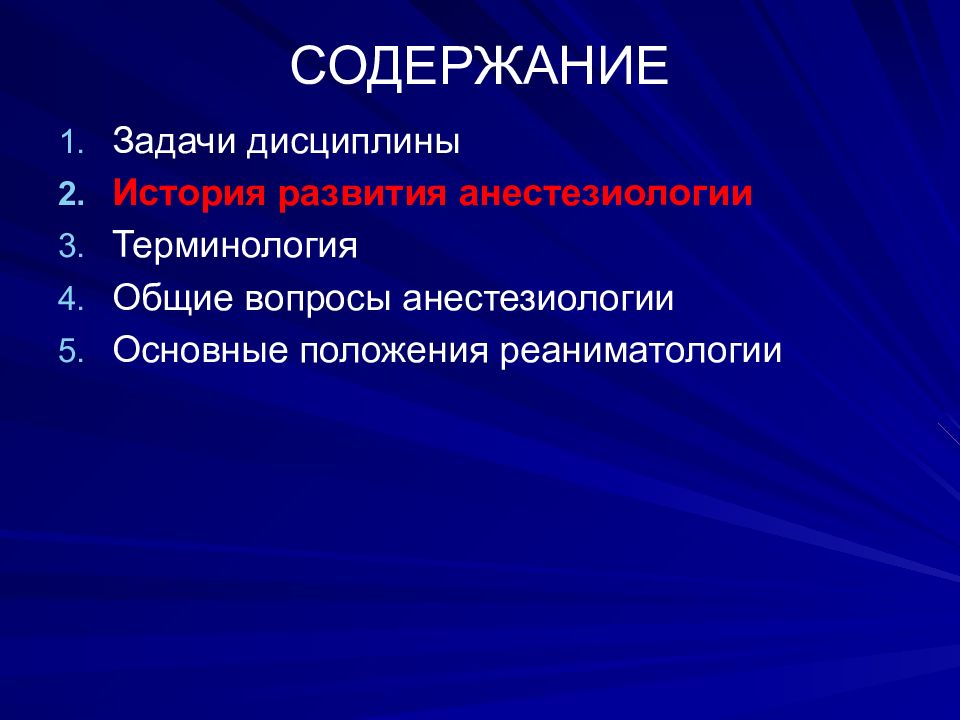 СОДЕРЖАНИЕ

1. Задачи дисциплины
2. История развития анестезиологии
3. Терминология
4. Общие вопросы анестезиологии
5. Основные положения реаниматологии